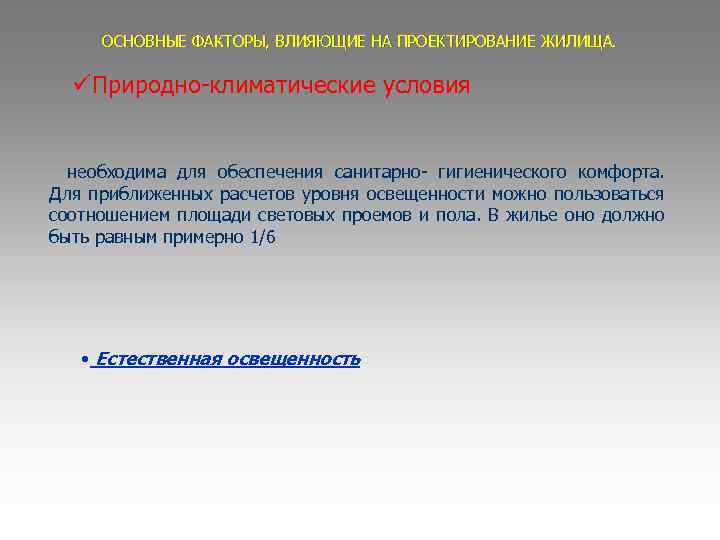 ОСНОВНЫЕ ФАКТОРЫ, ВЛИЯЮЩИЕ НА ПРОЕКТИРОВАНИЕ ЖИЛИЩА.

✓Природно-климатические условия

необходима для обеспечения санитарно- гигиенического комфорта. Для приближенных расчетов уровня освещенности можно пользоваться соотношением площади световых проемов и пола. В жилье оно должно быть равным примерно 1/6

• Естественная освещенность